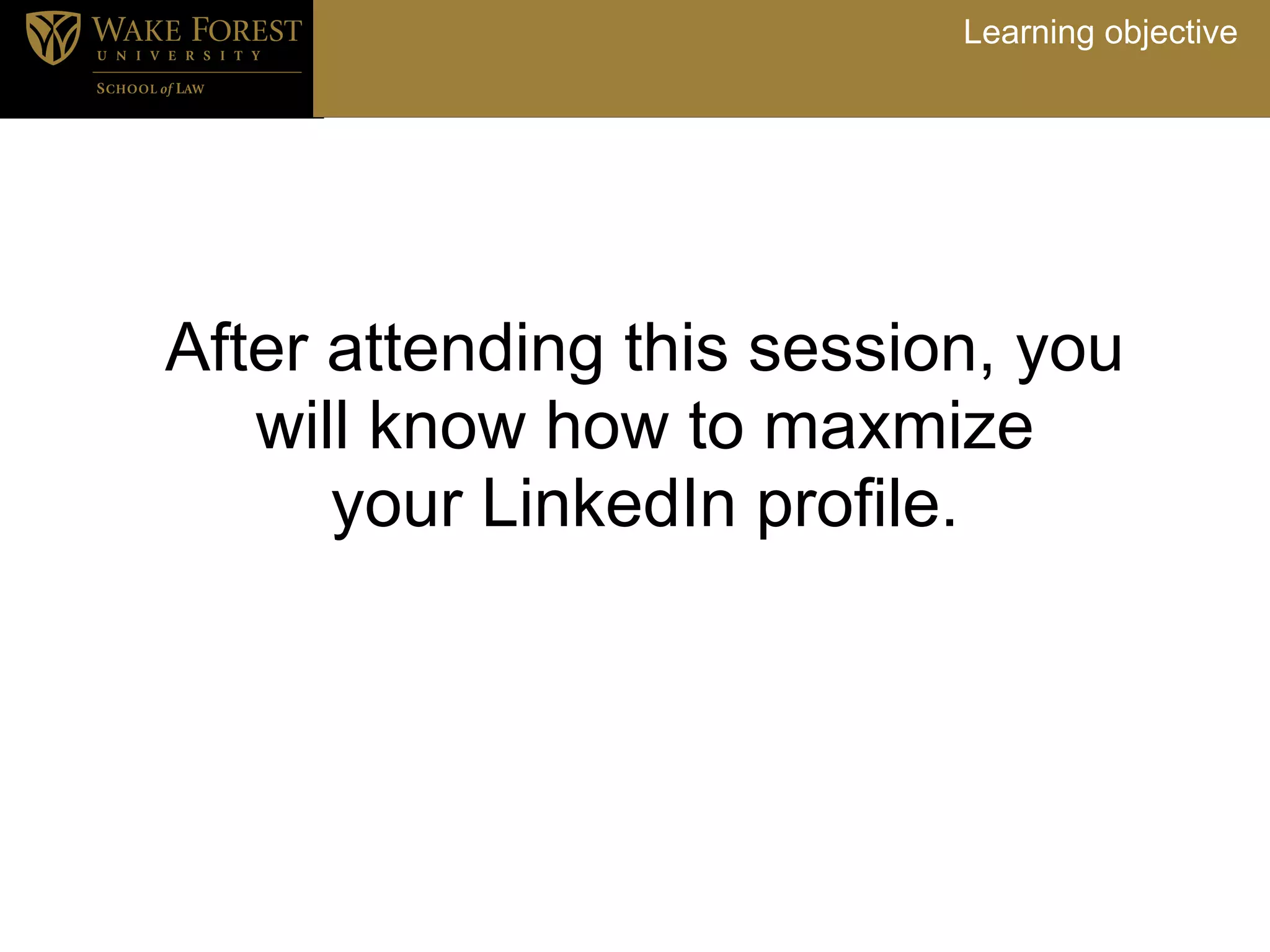 WAKE FOREST
UNIVERSITY
SCHOOL of LAW

Learning objective

After attending this session, you will know how to maxmize your LinkedIn profile.